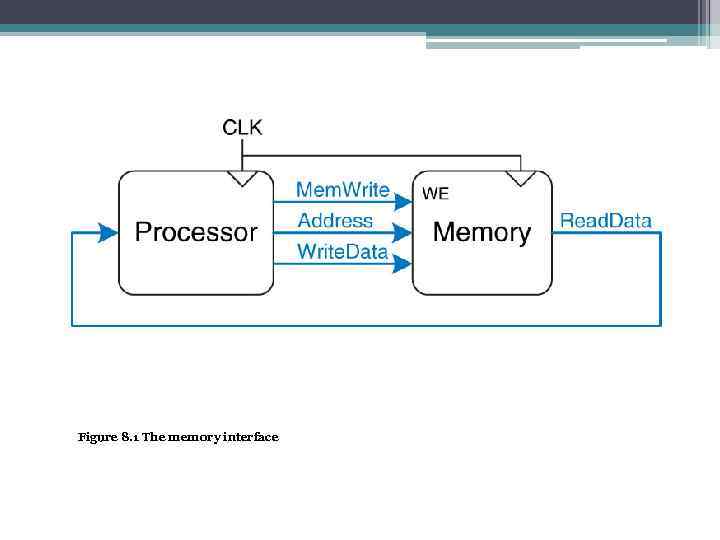 CLK

Processor

MemWrite
Address
WriteData

WE
Memory

ReadData

Figure 8.1 The memory interface